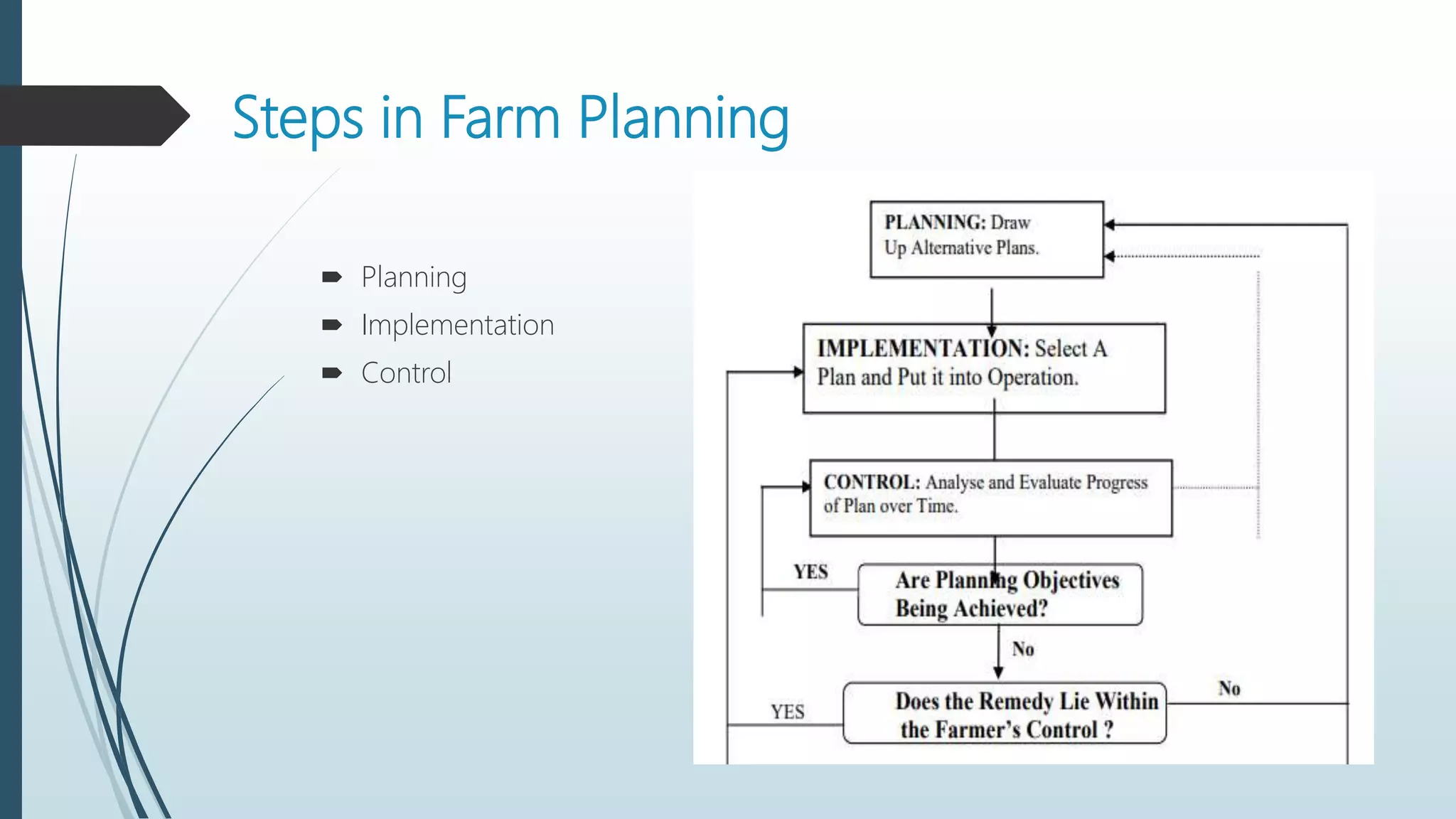 Steps in Farm Planning

Planning
Implementation
Control

PLANNING: Draw Up Alternative Plans.

IMPLEMENTATION: Select A Plan and Put it into Operation.

CONTROL: Analyse and Evaluate Progress of Plan over Time.

YES

Are Planning Objectives Being Achieved?

No

YES

Does the Remedy Lie Within the Farmer's Control ?

No